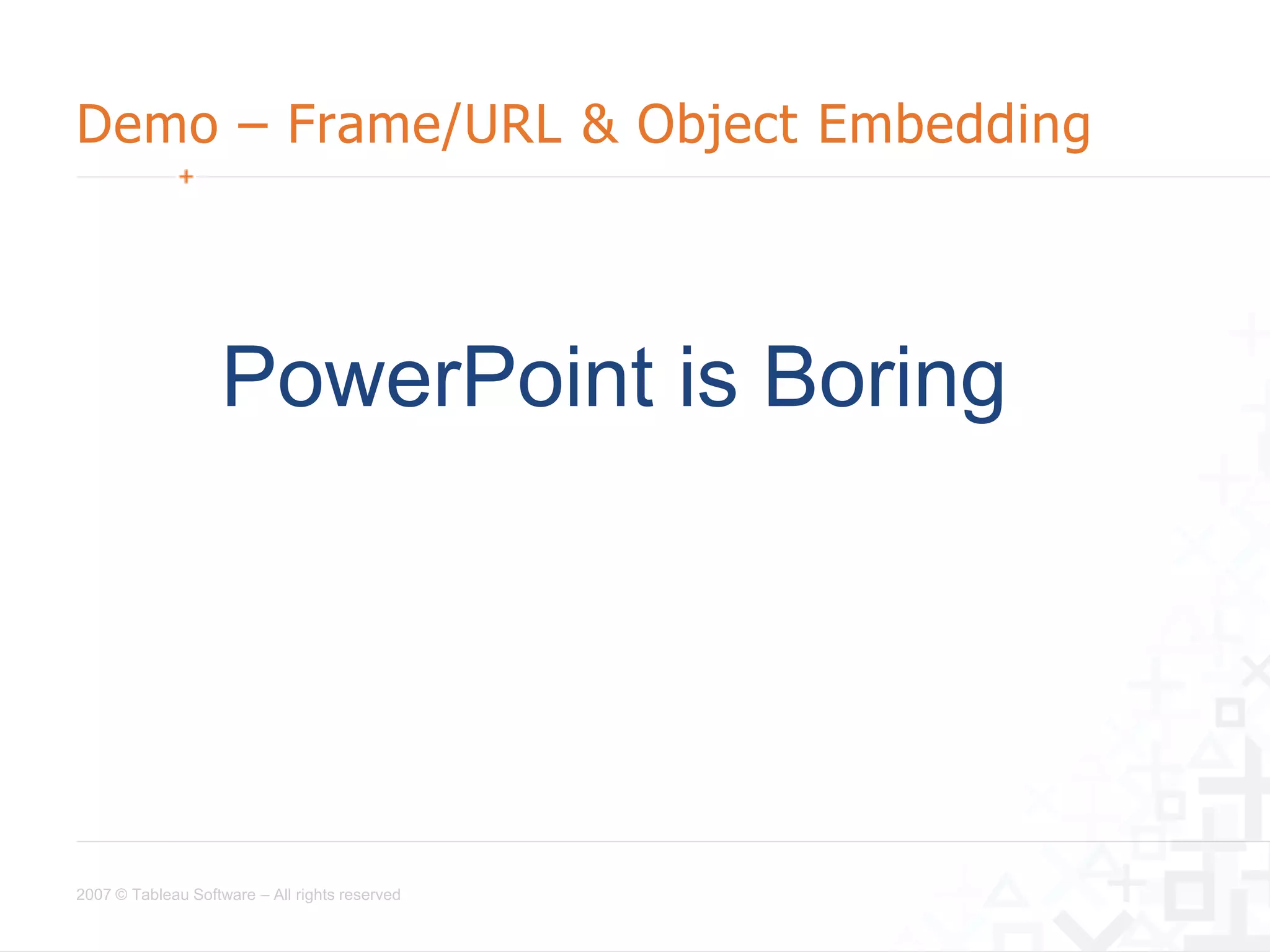 Demo – Frame/URL & Object Embedding

PowerPoint is Boring

2007 © Tableau Software – All rights reserved